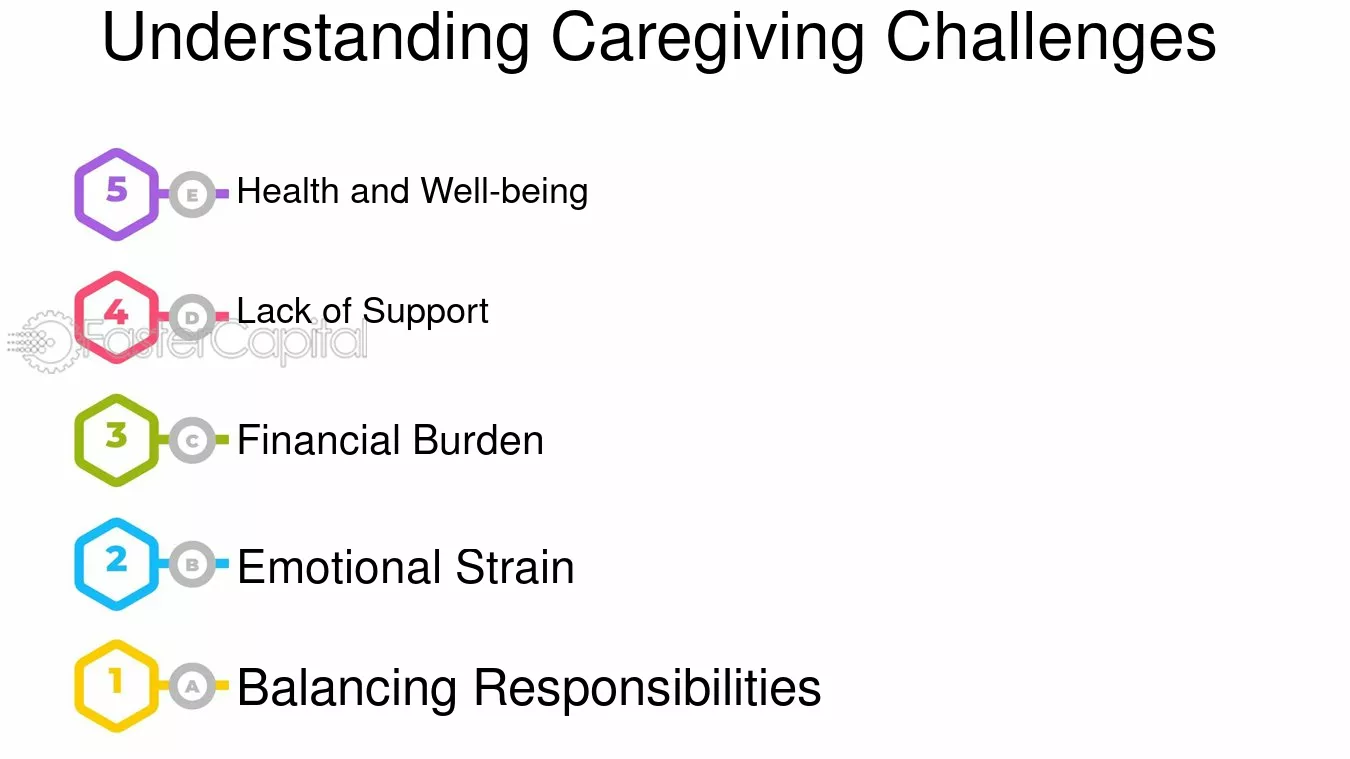 Understanding Caregiving Challenges

5 E Health and Well-being

4 D Lack of Support

FasterCapital

3 C Financial Burden

2 B Emotional Strain

1 A Balancing Responsibilities